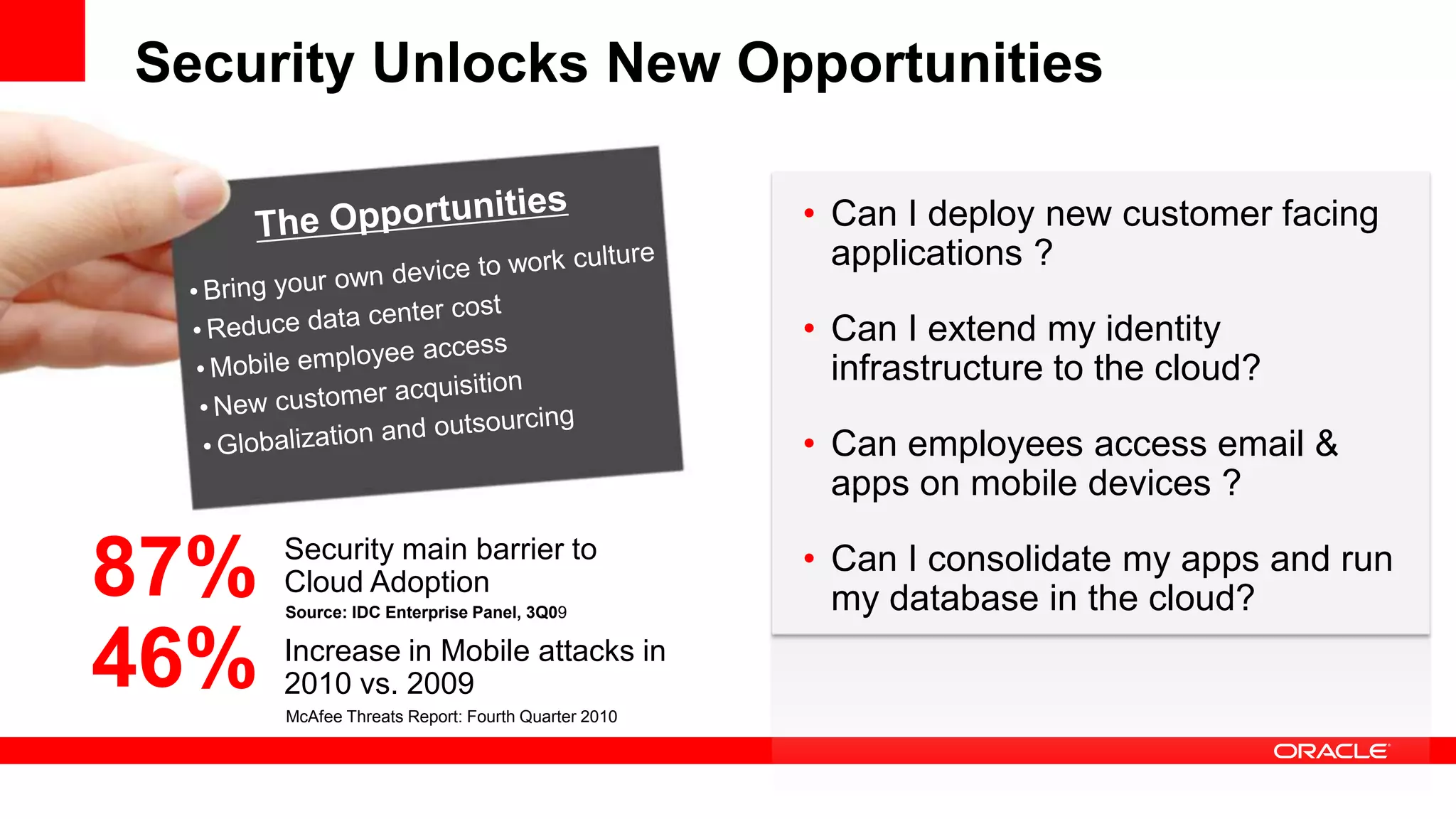 Security Unlocks New Opportunities

The Opportunities

• Bring your own device to work culture
• Reduce data center cost
• Mobile employee access
• New customer acquisition
• Globalization and outsourcing

87% Security main barrier to Cloud Adoption
Source: IDC Enterprise Panel, 3Q09

46% Increase in Mobile attacks in 2010 vs. 2009
McAfee Threats Report: Fourth Quarter 2010

• Can I deploy new customer facing applications ?
• Can I extend my identity infrastructure to the cloud?
• Can employees access email & apps on mobile devices ?
• Can I consolidate my apps and run my database in the cloud?

ORACLE